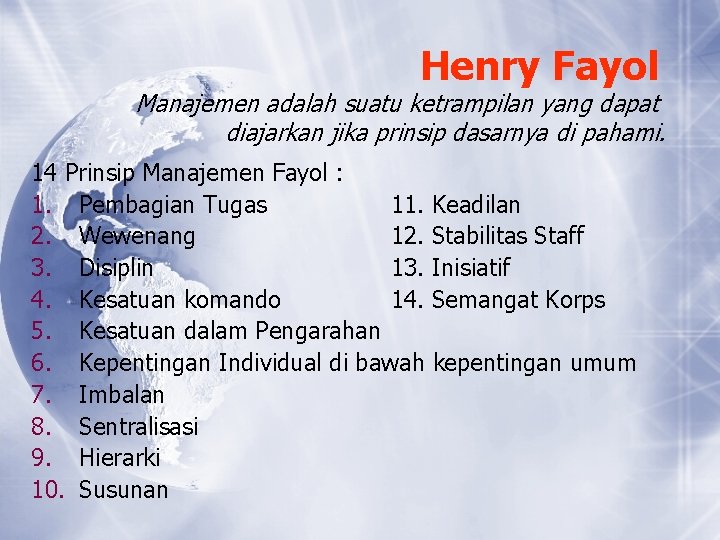 Henry Fayol

Manajemen adalah suatu ketrampilan yang dapat diajarkan jika prinsip dasarnya di pahami.

14 Prinsip Manajemen Fayol :

1. Pembagian Tugas
2. Wewenang
3. Disiplin
4. Kesatuan komando
5. Kesatuan dalam Pengarahan
6. Kepentingan Individual di bawah kepentingan umum
7. Imbalan
8. Sentralisasi
9. Hierarki
10. Susunan
11. Keadilan
12. Stabilitas Staff
13. Inisiatif
14. Semangat Korps